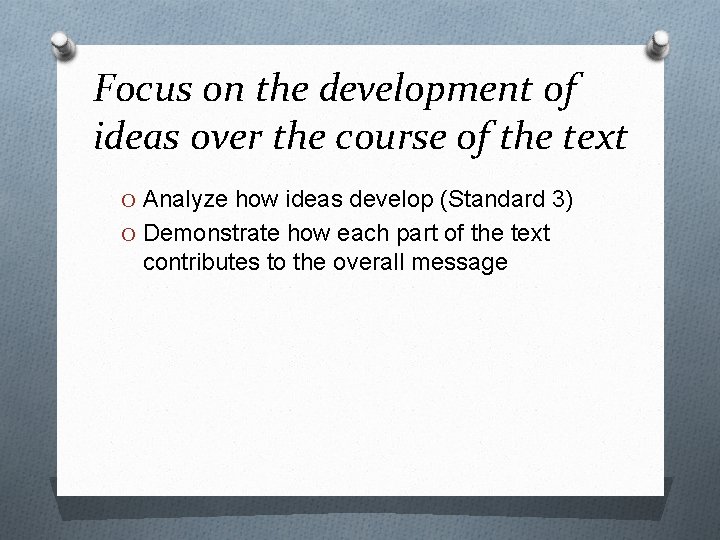 Focus on the development of ideas over the course of the text

O Analyze how ideas develop (Standard 3)
O Demonstrate how each part of the text contributes to the overall message